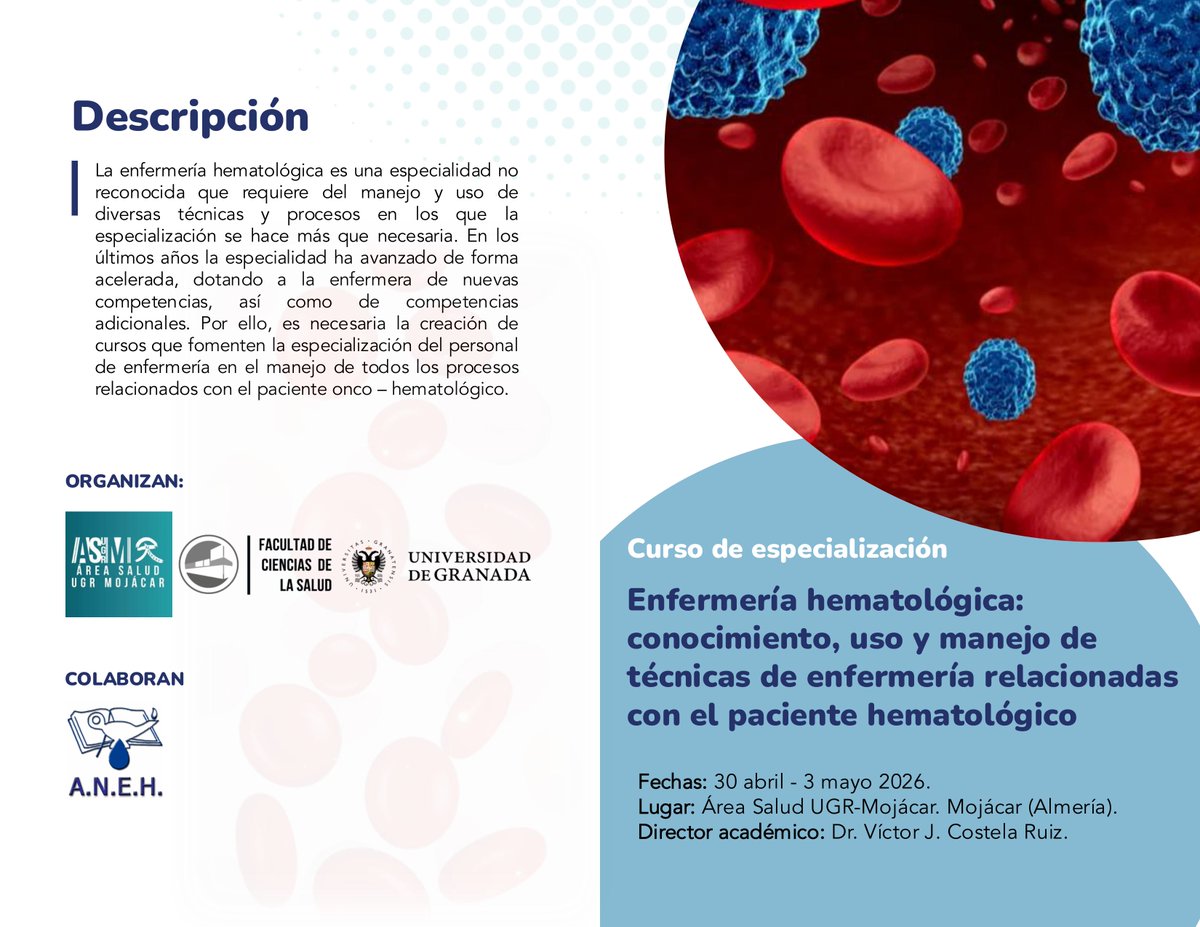 Descripción

La enfermería hematológica es una especialidad no reconocida que requiere del manejo y uso de diversas técnicas y procesos en los que la especialización se hace más que necesaria. En los últimos años la especialidad ha avanzado de forma acelerada, dotando a la enfermera de nuevas competencias, así como de competencias adicionales. Por ello, es necesaria la creación de cursos que fomenten la especialización del personal de enfermería en el manejo de todos los procesos relacionados con el paciente onco – hematológico.

ORGANIZAN:

ASM ÁREA SALUD UGR MOJÁCAR

FACULTAD DE CIENCIAS DE LA SALUD

UNIVERSIDAD DE GRANADA

COLABORAN

A.N.E.H.

Curso de especialización

Enfermería hematológica: conocimiento, uso y manejo de técnicas de enfermería relacionadas con el paciente hematológico

Fechas: 30 abril - 3 mayo 2026.
Lugar: Área Salud UGR-Mojácar. Mojácar (Almería).
Director académico: Dr. Víctor J. Costela Ruiz.